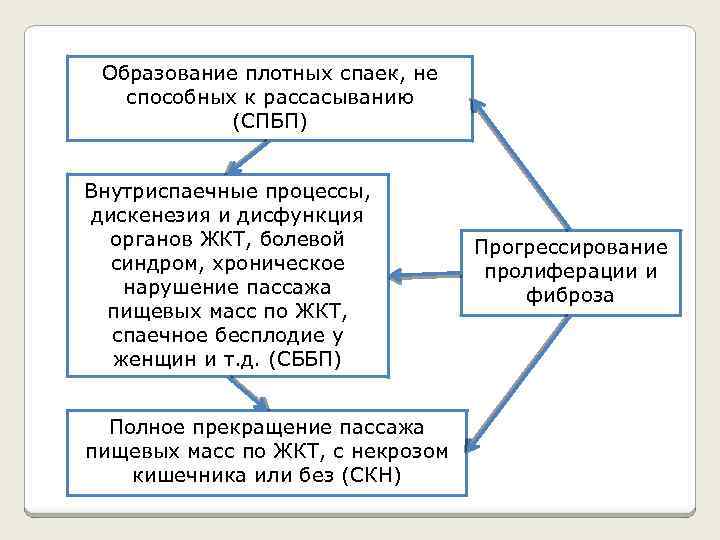 Образование плотных спаек, не способных к рассасыванию (СПБП)

Внутриспаечные процессы, дискенезия и дисфункция органов ЖКТ, болевой синдром, хроническое нарушение пассажа пищевых масс по ЖКТ, спаечное бесплодие у женщин и т.д. (СББП)

Прогрессирование пролиферации и фиброза

Полное прекращение пассажа пищевых масс по ЖКТ, с некрозом кишечника или без (СКН)